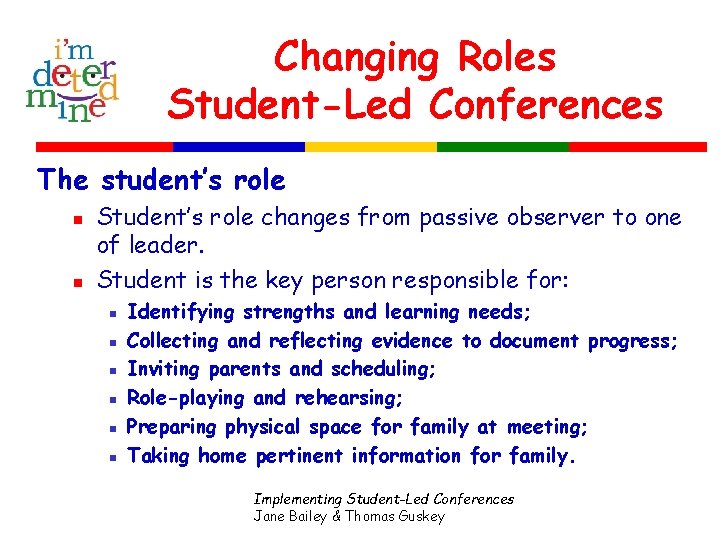 i'm determined

Changing Roles
Student-Led Conferences

The student's role

- Student's role changes from passive observer to one of leader.
- Student is the key person responsible for:
  - Identifying strengths and learning needs;
  - Collecting and reflecting evidence to document progress;
  - Inviting parents and scheduling;
  - Role-playing and rehearsing;
  - Preparing physical space for family at meeting;
  - Taking home pertinent information for family.

Implementing Student-Led Conferences
Jane Bailey & Thomas Guskey